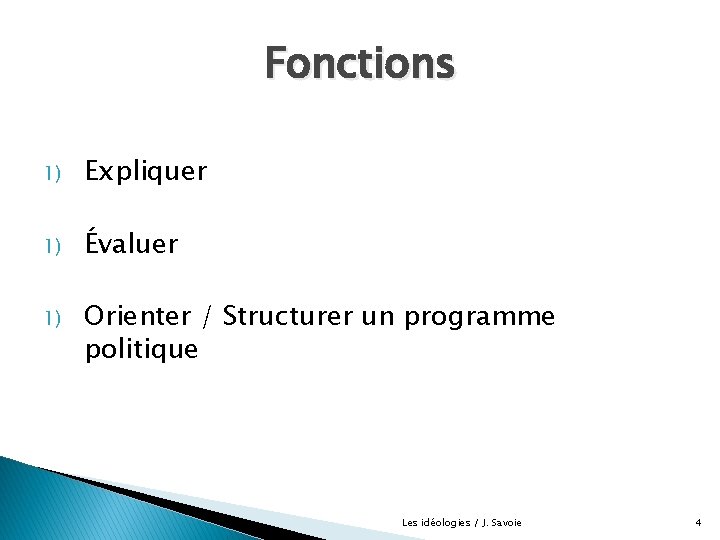 Fonctions

1) Expliquer

1) Évaluer

1) Orienter / Structurer un programme politique

Les idéologies / J. Savoie

4